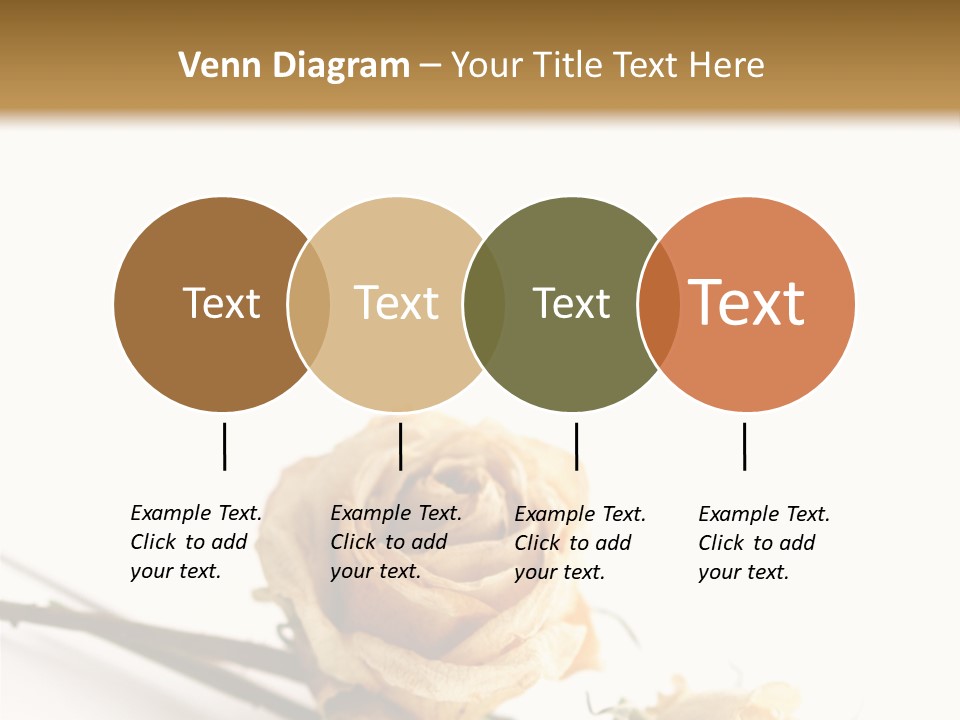 Venn Diagram – Your Title Text Here

Text

Text

Text

Text

Example Text. Click to add your text.

Example Text. Click to add your text.

Example Text. Click to add your text.

Example Text. Click to add your text.